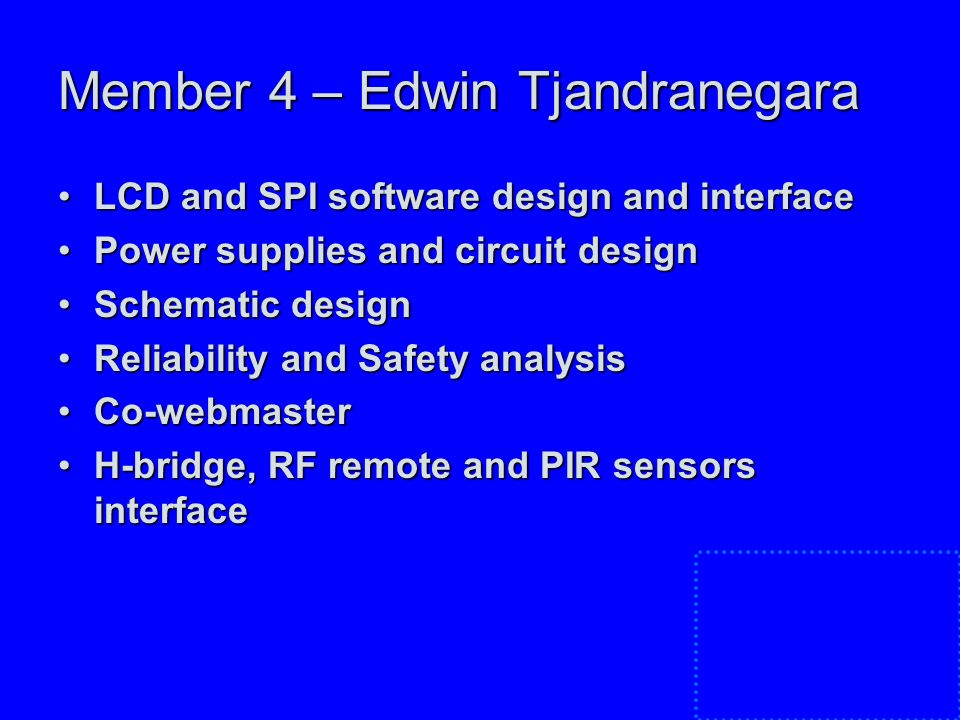 Member 4 – Edwin Tjandranegara

• LCD and SPI software design and interface
• Power supplies and circuit design
• Schematic design
• Reliability and Safety analysis
• Co-webmaster
• H-bridge, RF remote and PIR sensors interface